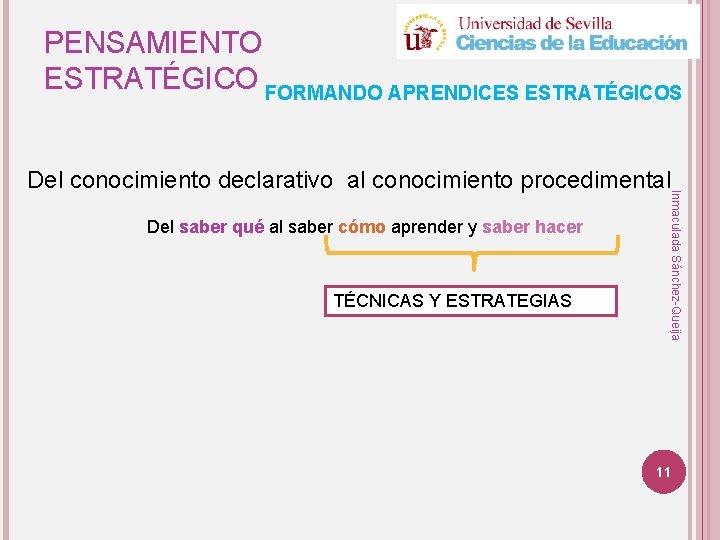 PENSAMIENTO ESTRATÉGICO

Universidad de Sevilla
Ciencias de la Educación

FORMANDO APRENDICES ESTRATÉGICOS

Del conocimiento declarativo al conocimiento procedimental

Del saber qué al saber cómo aprender y saber hacer

TÉCNICAS Y ESTRATEGIAS

Inmaculada Sánchez-Queija

11